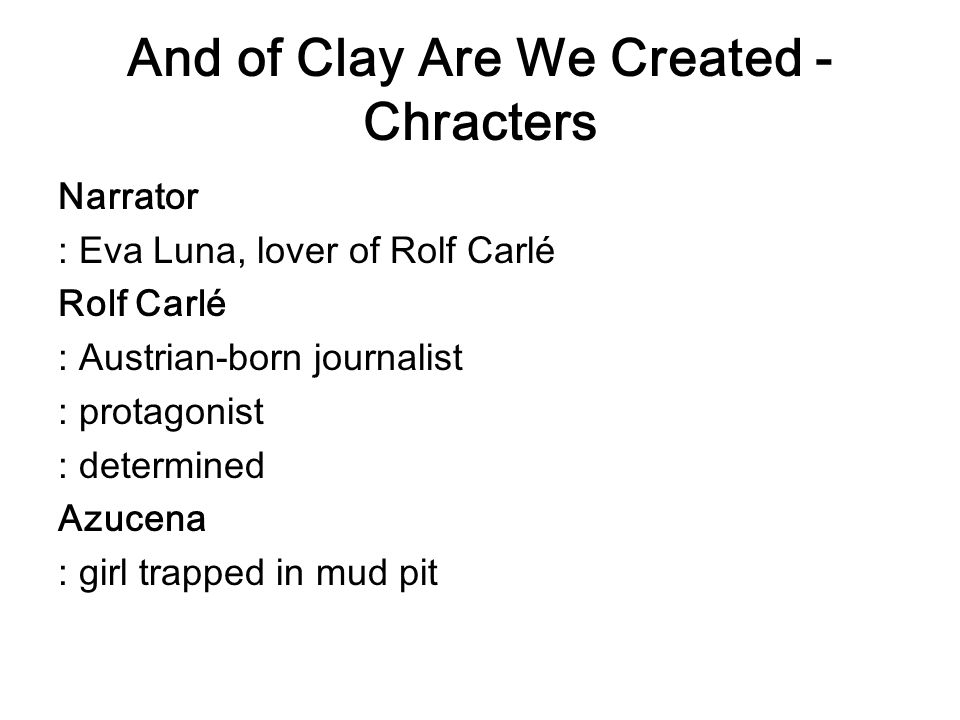 And of Clay Are We Created - Chracters

Narrator

: Eva Luna, lover of Rolf Carlé

Rolf Carlé

: Austrian-born journalist

: protagonist

: determined

Azucena

: girl trapped in mud pit